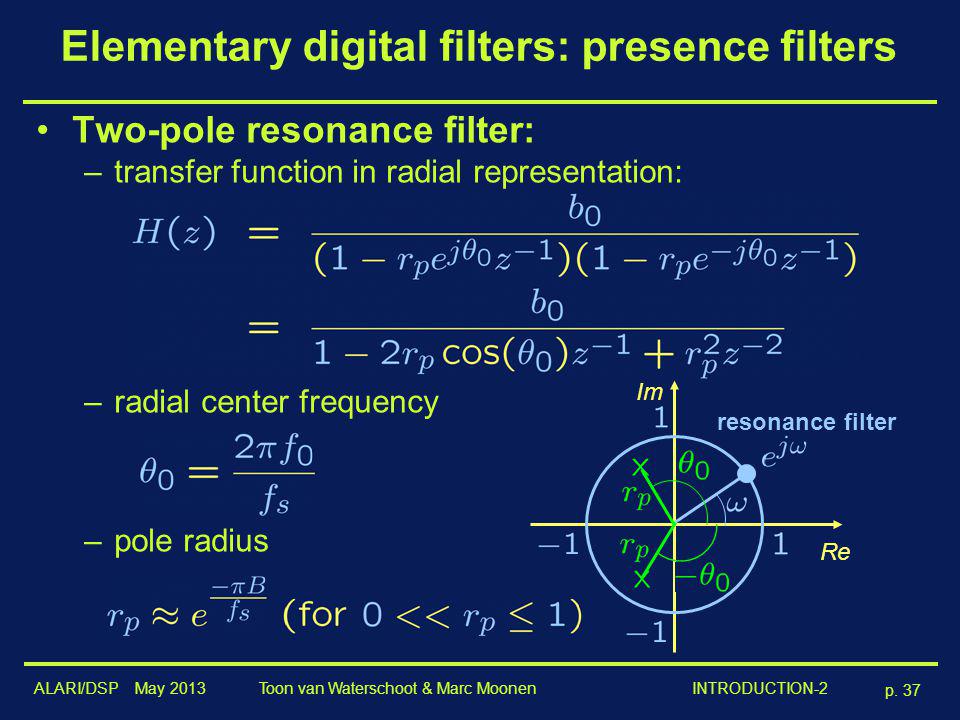 Elementary digital filters: presence filters

• Two-pole resonance filter:

– transfer function in radial representation:

$H(z) = \frac{b_0}{(1 - r_p e^{j\theta_0} z^{-1})(1 - r_p e^{-j\theta_0} z^{-1})}$

$= \frac{b_0}{1 - 2r_p \cos(\theta_0) z^{-1} + r_p^2 z^{-2}}$

– radial center frequency

$\theta_0 = \frac{2\pi f_0}{f_s}$

– pole radius

$r_p \approx e^{\frac{-\pi B}{f_s}}$ (for $0 << r_p \leq 1$)

Im

1

resonance filter

$e^{j\omega}$

$\theta_0$

$r_p$

$\omega$

$-1$

$r_p$

1

Re

$-\theta_0$

$-1$

ALARI/DSP May 2013 Toon van Waterschoot & Marc Moonen INTRODUCTION-2 p. 37